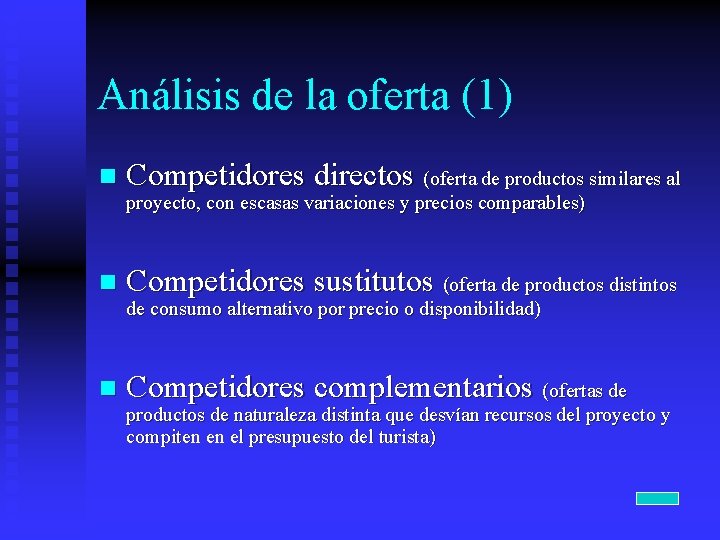 Análisis de la oferta (1)

Competidores directos (oferta de productos similares al proyecto, con escasas variaciones y precios comparables)

Competidores sustitutos (oferta de productos distintos de consumo alternativo por precio o disponibilidad)

Competidores complementarios (ofertas de productos de naturaleza distinta que desvían recursos del proyecto y compiten en el presupuesto del turista)